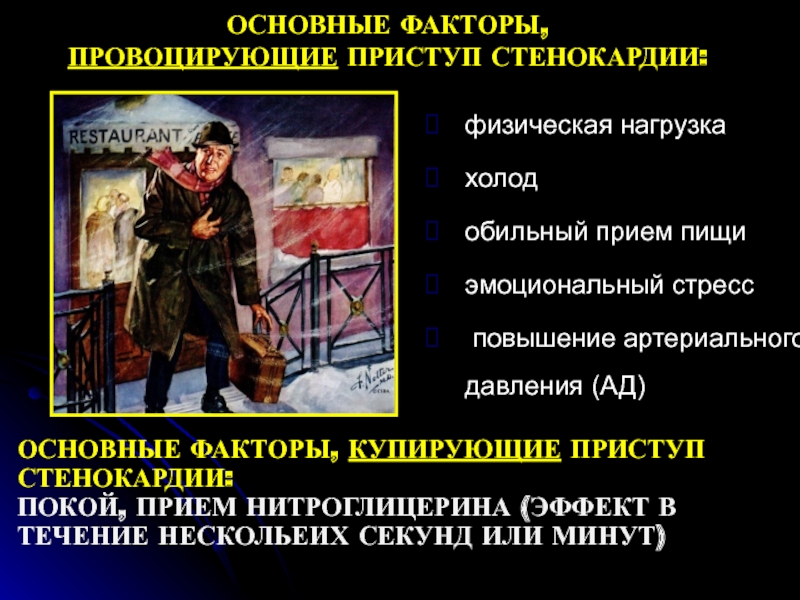 ОСНОВНЫЕ ФАКТОРЫ, ПРОВОЦИРУЮЩИЕ ПРИСТУП СТЕНОКАРДИИ:

RESTAURANT

F. Netter M.D.
©CIBA

физическая нагрузка

холод

обильный прием пищи

эмоциональный стресс

повышение артериального давления (АД)

ОСНОВНЫЕ ФАКТОРЫ, КУПИРУЮЩИЕ ПРИСТУП СТЕНОКАРДИИ:
ПОКОЙ, ПРИЕМ НИТРОГЛИЦЕРИНА (ЭФФЕКТ В ТЕЧЕНИЕ НЕСКОЛЬЕИХ СЕКУНД ИЛИ МИНУТ)